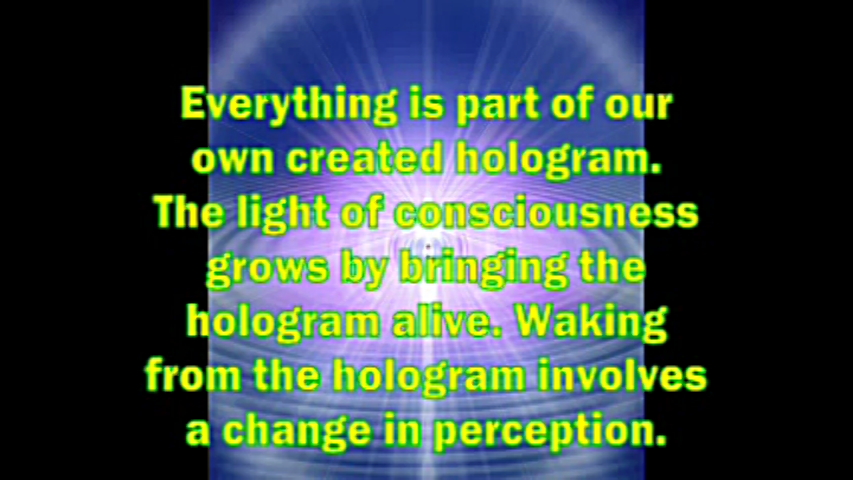 Everything is part of our own created hologram. The light of consciousness grows by bringing the hologram alive. Waking from the hologram involves a change in perception.